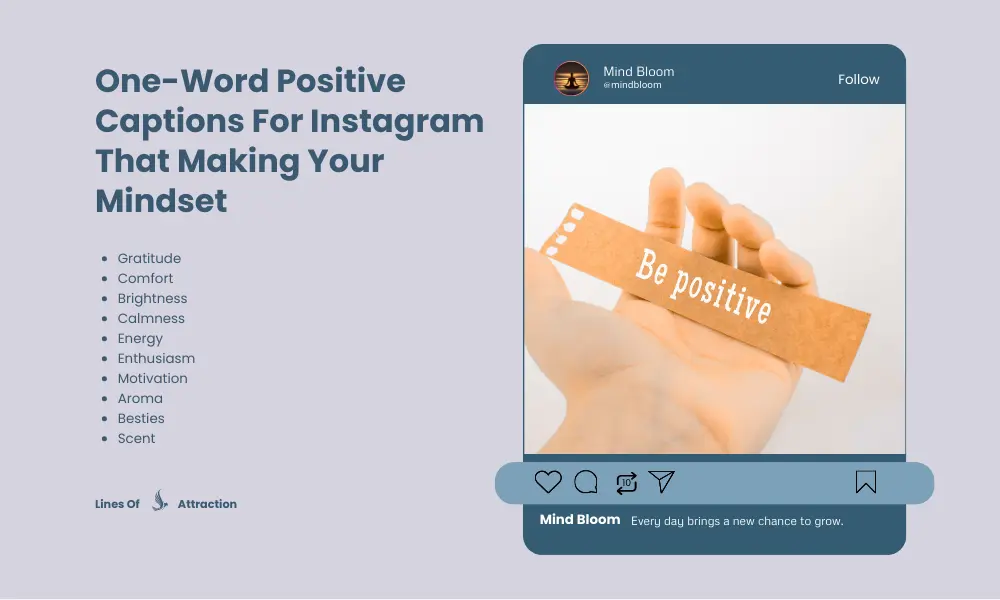 One-Word Positive Captions For Instagram That Making Your Mindset

- Gratitude
- Comfort
- Brightness
- Calmness
- Energy
- Enthusiasm
- Motivation
- Aroma
- Besties
- Scent

Lines Of Attraction

Mind Bloom
@mindbloom
Follow

Be positive

10

Mind Bloom Every day brings a new chance to grow.